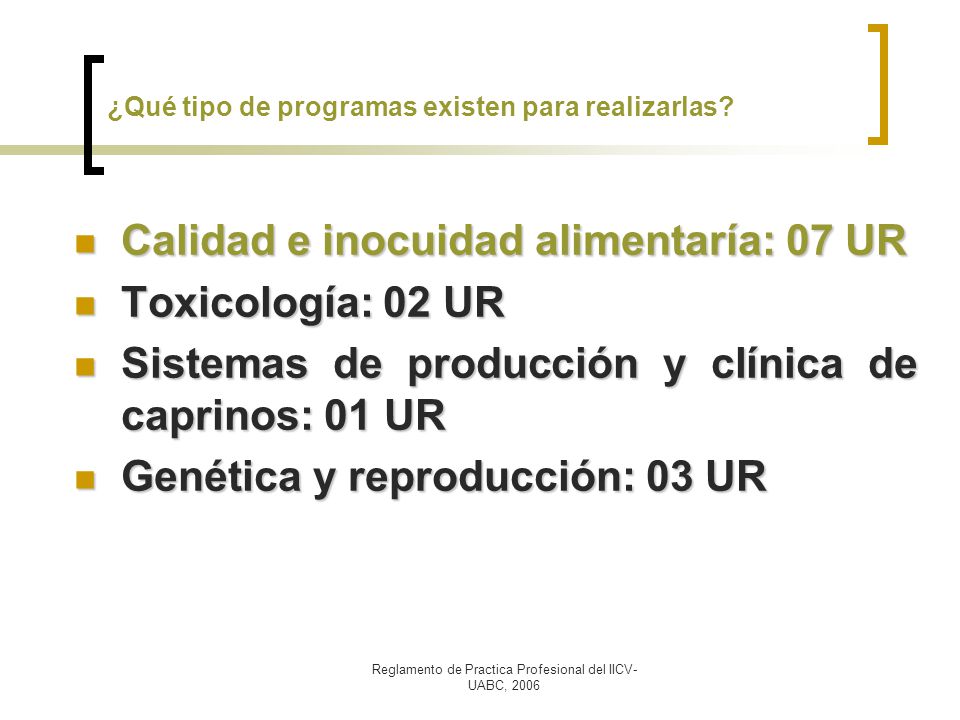 ¿Qué tipo de programas existen para realizarlas?

Calidad e inocuidad alimentaría: 07 UR
Toxicología: 02 UR
Sistemas de producción y clínica de caprinos: 01 UR
Genética y reproducción: 03 UR

Reglamento de Practica Profesional del IICV-UABC, 2006